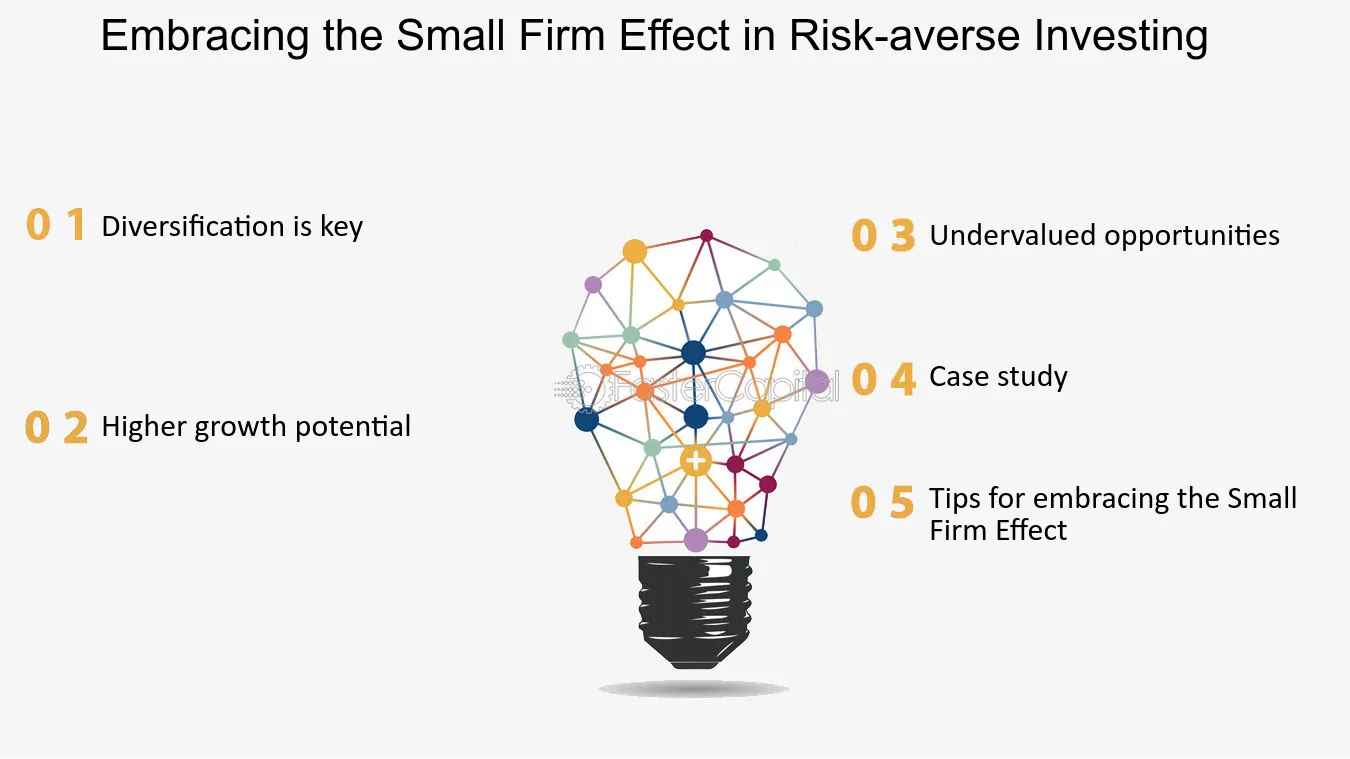 Embracing the Small Firm Effect in Risk-averse Investing

0 1 Diversification is key

0 2 Higher growth potential

0 3 Undervalued opportunities

0 4 Case study

0 5 Tips for embracing the Small Firm Effect

FasterCapital